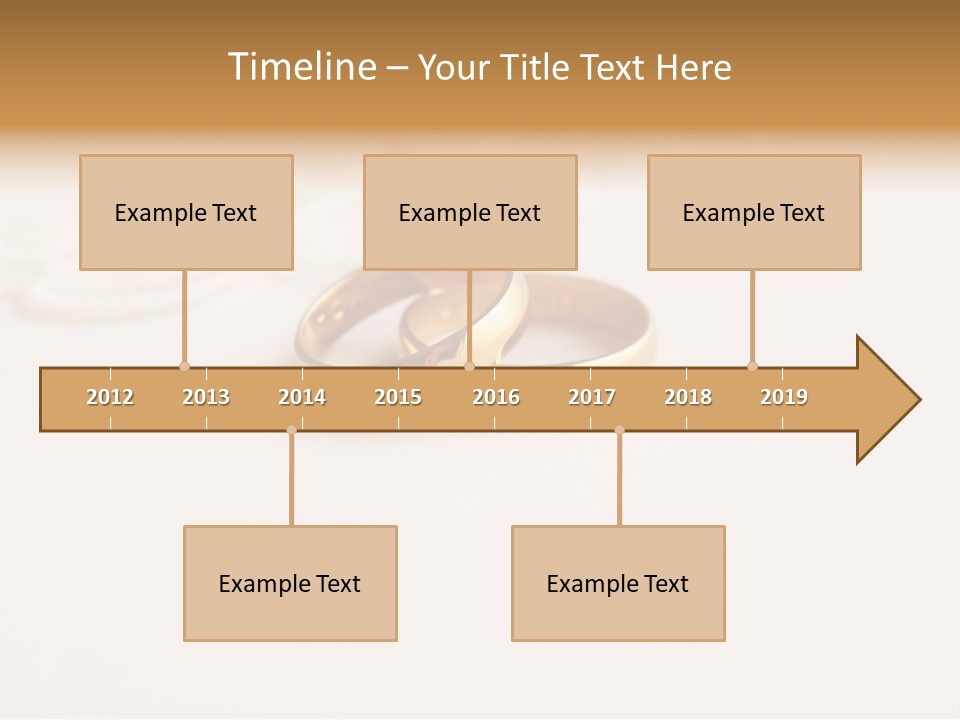 Timeline – Your Title Text Here

Example Text

Example Text

Example Text

2012 2013 2014 2015 2016 2017 2018 2019

Example Text

Example Text